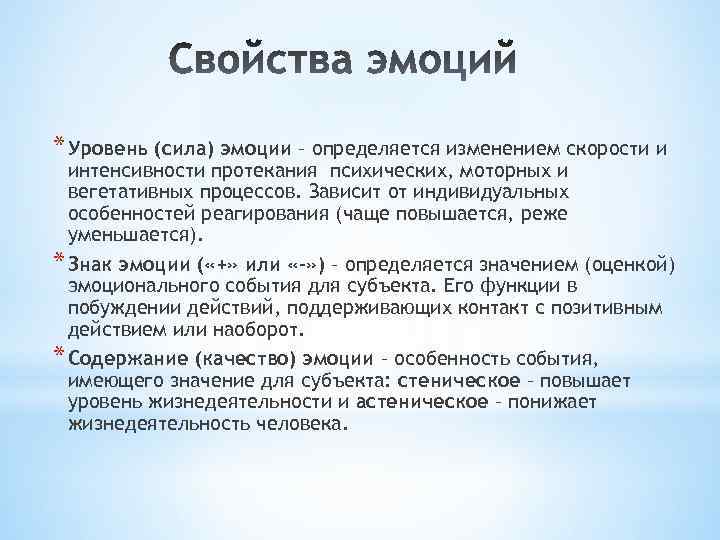 Свойства эмоций

* Уровень (сила) эмоции – определяется изменением скорости и интенсивности протекания  психических, моторных и вегетативных процессов. Зависит от индивидуальных особенностей реагирования (чаще повышается, реже уменьшается).

* Знак эмоции («+» или «-») – определяется значением (оценкой) эмоционального события для субъекта. Его функции в побуждении действий, поддерживающих контакт с позитивным действием или наоборот.

* Содержание (качество) эмоции – особенность события, имеющего значение для субъекта: стеническое – повышает уровень жизнедеятельности и астеническое – понижает жизнедеятельность человека.